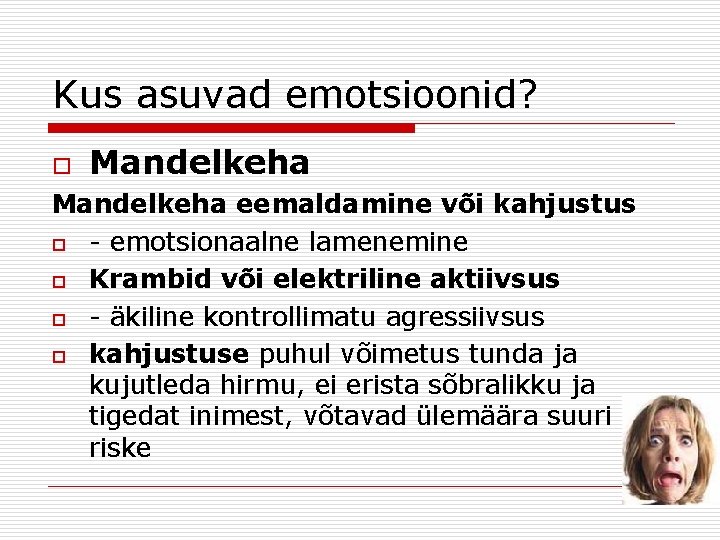 Kus asuvad emotsioonid?

Mandelkeha

Mandelkeha eemaldamine või kahjustus

- emotsionaalne lamenemine

Krambid või elektriline aktiivsus

- äkiline kontrollimatu agressiivsus

kahjustuse puhul võimetus tunda ja kujutleda hirmu, ei erista sõbralikku ja tigedat inimest, võtavad ülemäära suuri riske